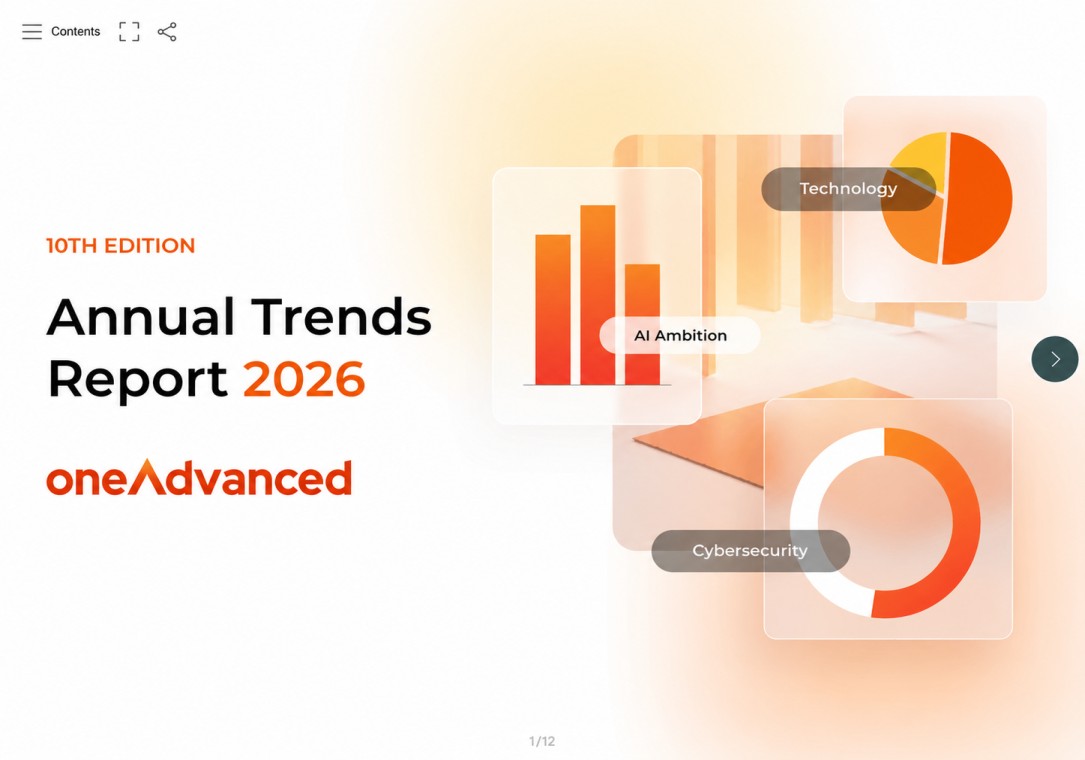 Contents

10TH EDITION

Annual Trends Report 2026

oneAdvanced

Technology

AI Ambition

Cybersecurity

1/12